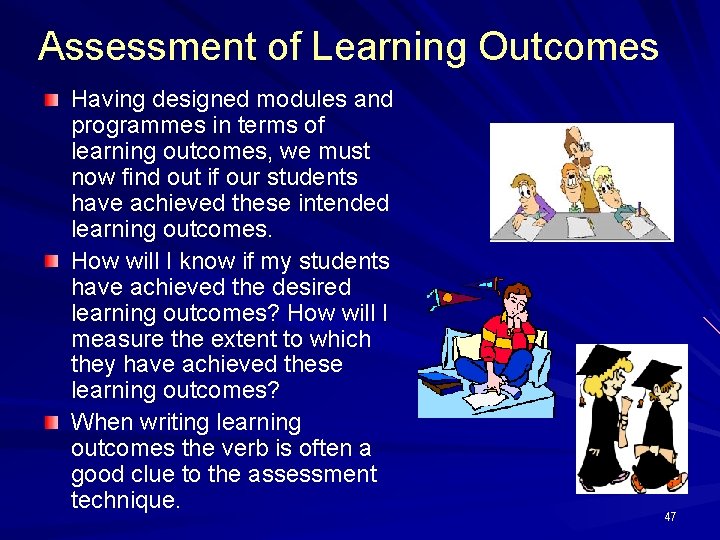 Assessment of Learning Outcomes

Having designed modules and programmes in terms of learning outcomes, we must now find out if our students have achieved these intended learning outcomes.

How will I know if my students have achieved the desired learning outcomes? How will I measure the extent to which they have achieved these learning outcomes?

When writing learning outcomes the verb is often a good clue to the assessment technique.

47